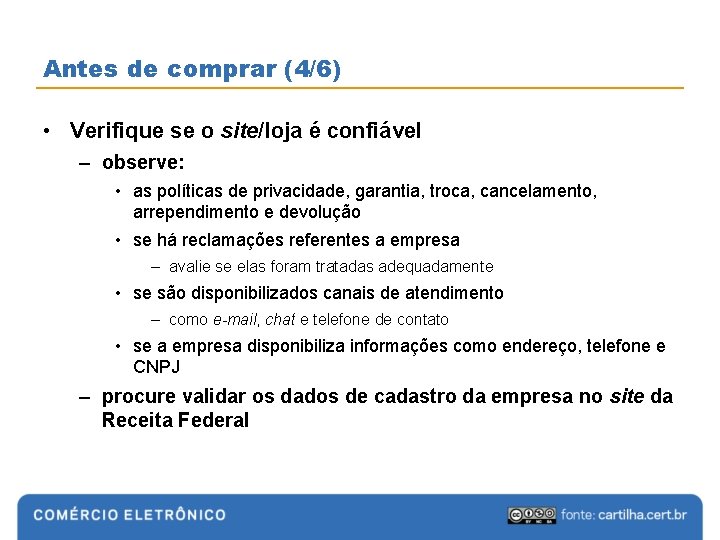 Antes de comprar (4/6)

• Verifique se o site/loja é confiável
  – observe:
    • as políticas de privacidade, garantia, troca, cancelamento, arrependimento e devolução
    • se há reclamações referentes a empresa
      – avalie se elas foram tratadas adequadamente
    • se são disponibilizados canais de atendimento
      – como e-mail, chat e telefone de contato
    • se a empresa disponibiliza informações como endereço, telefone e CNPJ
  – procure validar os dados de cadastro da empresa no site da Receita Federal

COMÉRCIO ELETRÔNICO

fonte: cartilha.cert.br